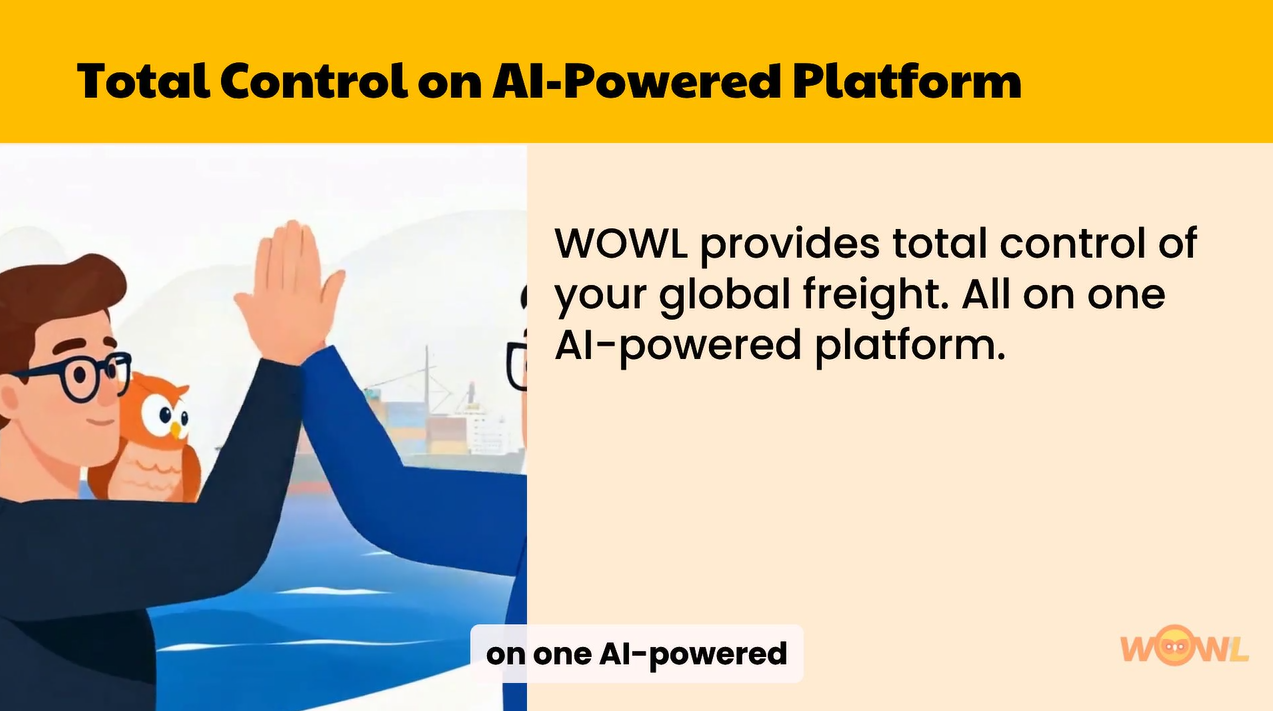 Total Control on AI-Powered Platform

WOWL provides total control of your global freight. All on one AI-powered platform.

on one AI-powered

WOWL